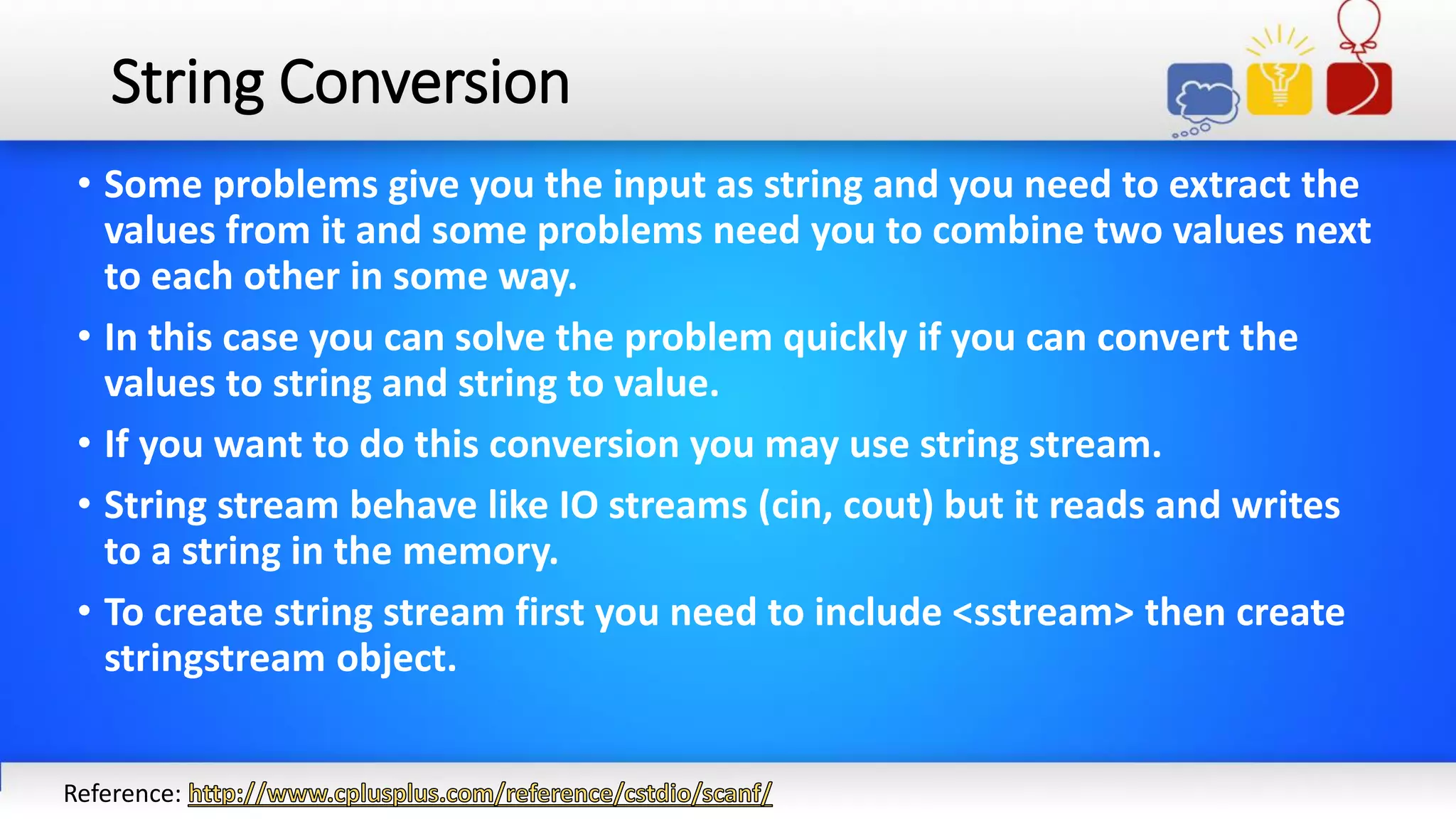 String Conversion

• Some problems give you the input as string and you need to extract the values from it and some problems need you to combine two values next to each other in some way.

• In this case you can solve the problem quickly if you can convert the values to string and string to value.

• If you want to do this conversion you may use string stream.

• String stream behave like IO streams (cin, cout) but it reads and writes to a string in the memory.

• To create string stream first you need to include <sstream> then create stringstream object.

Reference: http://www.cplusplus.com/reference/cstdio/scanf/